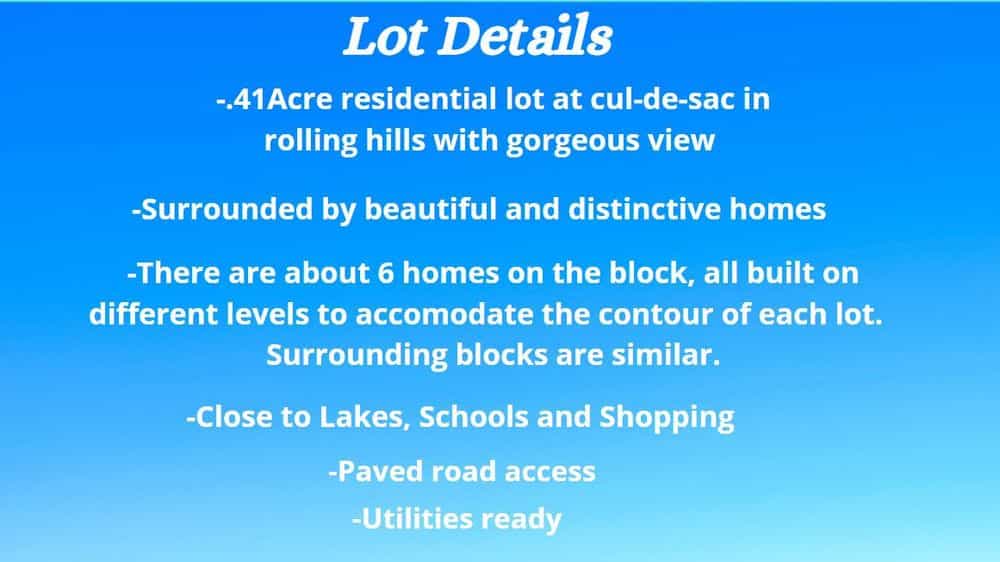 Lot Details

-.41Acre residential lot at cul-de-sac in rolling hills with gorgeous view

-Surrounded by beautiful and distinctive homes

-There are about 6 homes on the block, all built on different levels to accomodate the contour of each lot. Surrounding blocks are similar.

-Close to Lakes, Schools and Shopping

-Paved road access

-Utilities ready